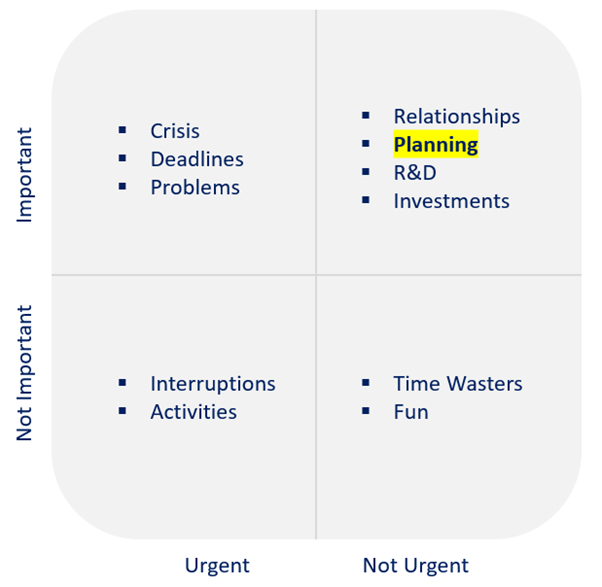 Important

- Crisis
- Deadlines
- Problems

- Relationships
- **Planning**
- R&D
- Investments

Not Important

- Interruptions
- Activities

- Time Wasters
- Fun

Urgent

Not Urgent